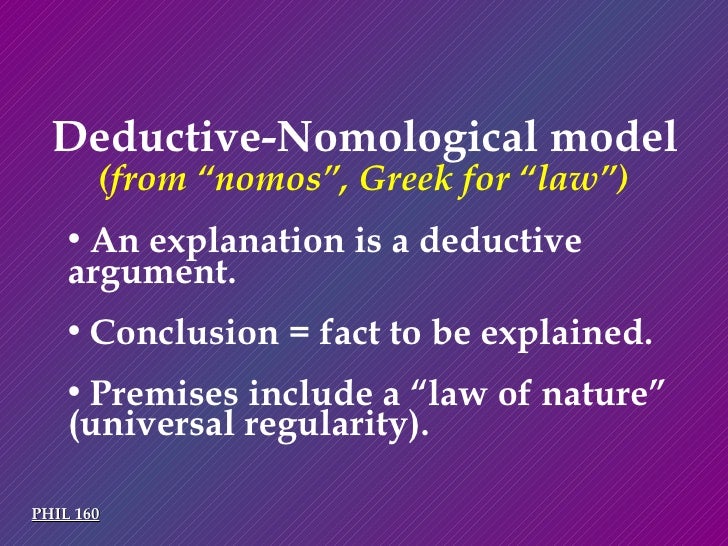 Deductive-Nomological model
(from “nomos”, Greek for “law”)

• An explanation is a deductive argument.

• Conclusion = fact to be explained.

• Premises include a “law of nature” (universal regularity).

PHIL 160